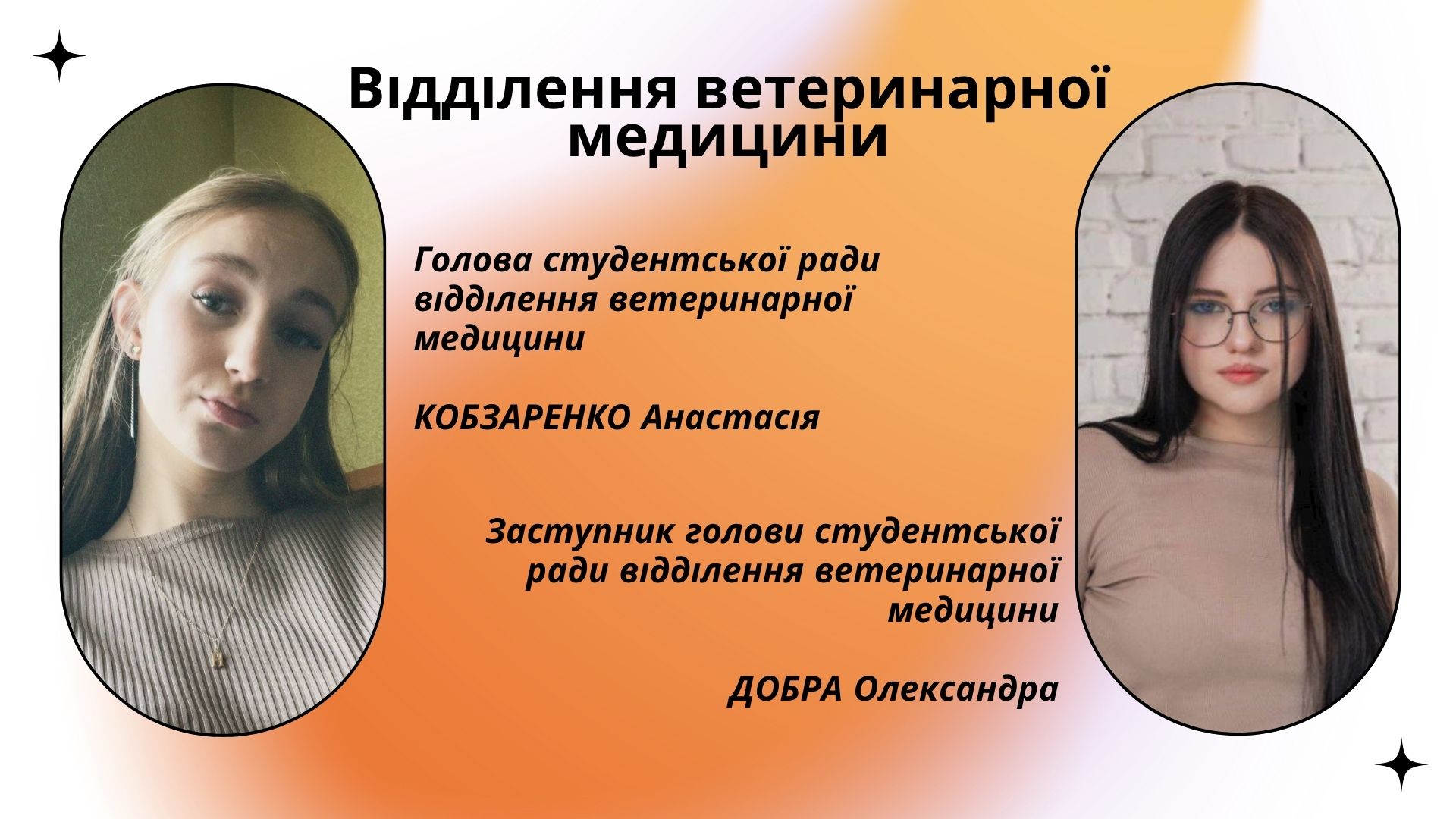 Відділення ветеринарної медицини

Голова студентської ради відділення ветеринарної медицини

КОБЗАРЕНКО Анастасія

Заступник голови студентської ради відділення ветеринарної медицини

ДОБРА Олександра